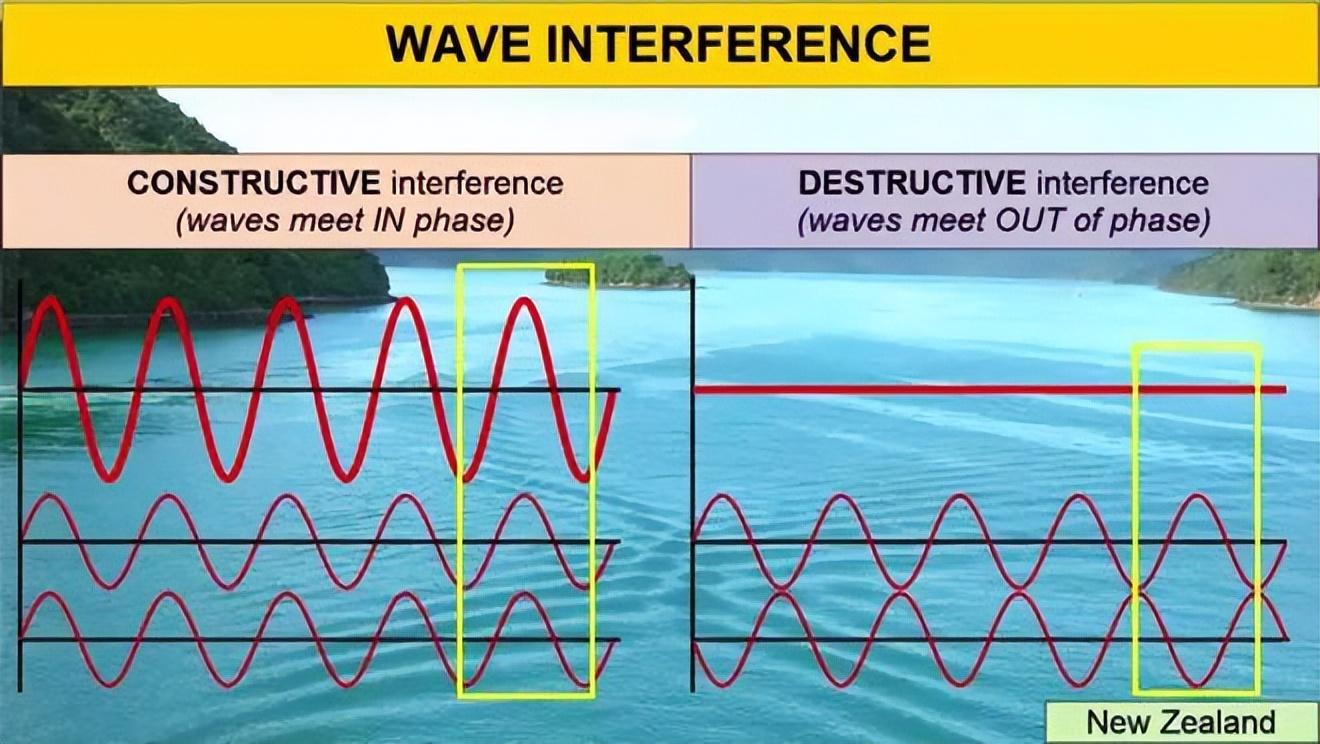 WAVE INTERFERENCE

CONSTRUCTIVE interference
(waves meet IN phase)

DESTRUCTIVE interference
(waves meet OUT of phase)

New Zealand